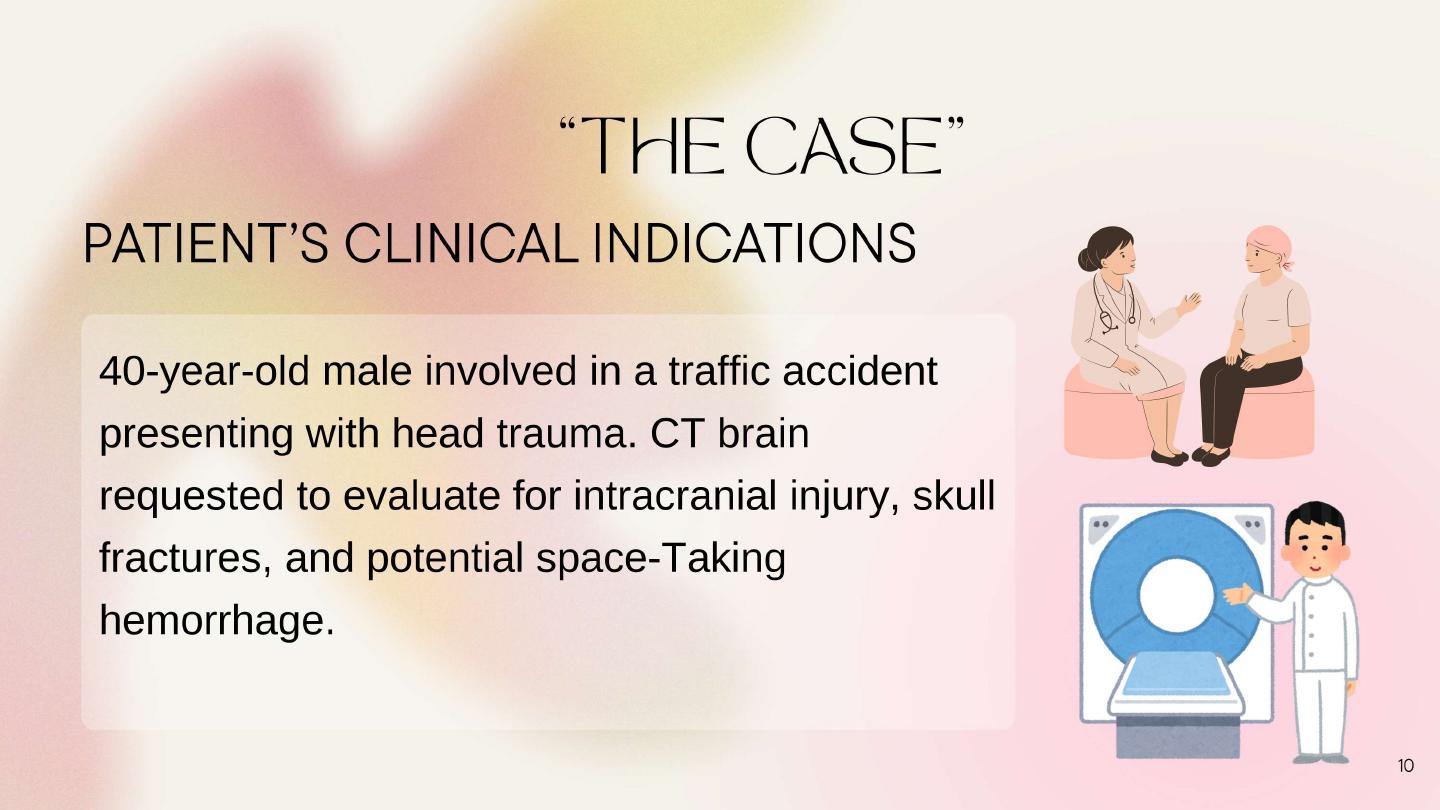 “THE CASE”

PATIENT’S CLINICAL INDICATIONS

40-year-old male involved in a traffic accident presenting with head trauma. CT brain requested to evaluate for intracranial injury, skull fractures, and potential space-Taking hemorrhage.

10